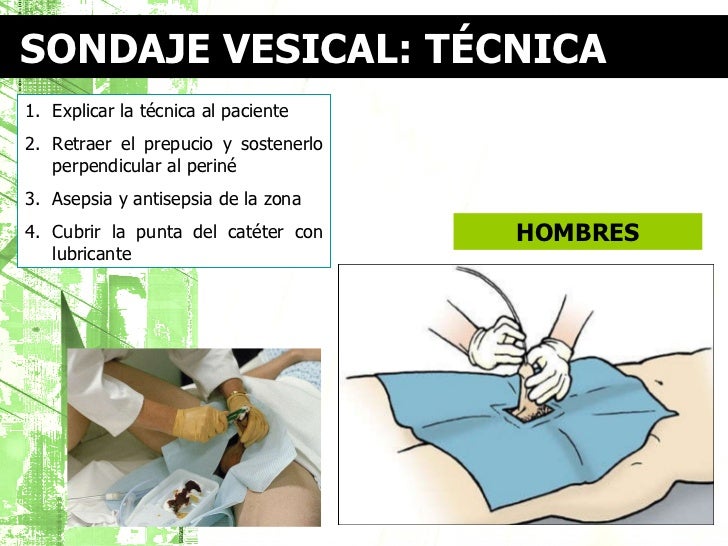 SONDAJE VESICAL: TÉCNICA

1. Explicar la técnica al paciente
2. Retraer el prepucio y sostenerlo perpendicular al periné
3. Asepsia y antisepsia de la zona
4. Cubrir la punta del catéter con lubricante

HOMBRES